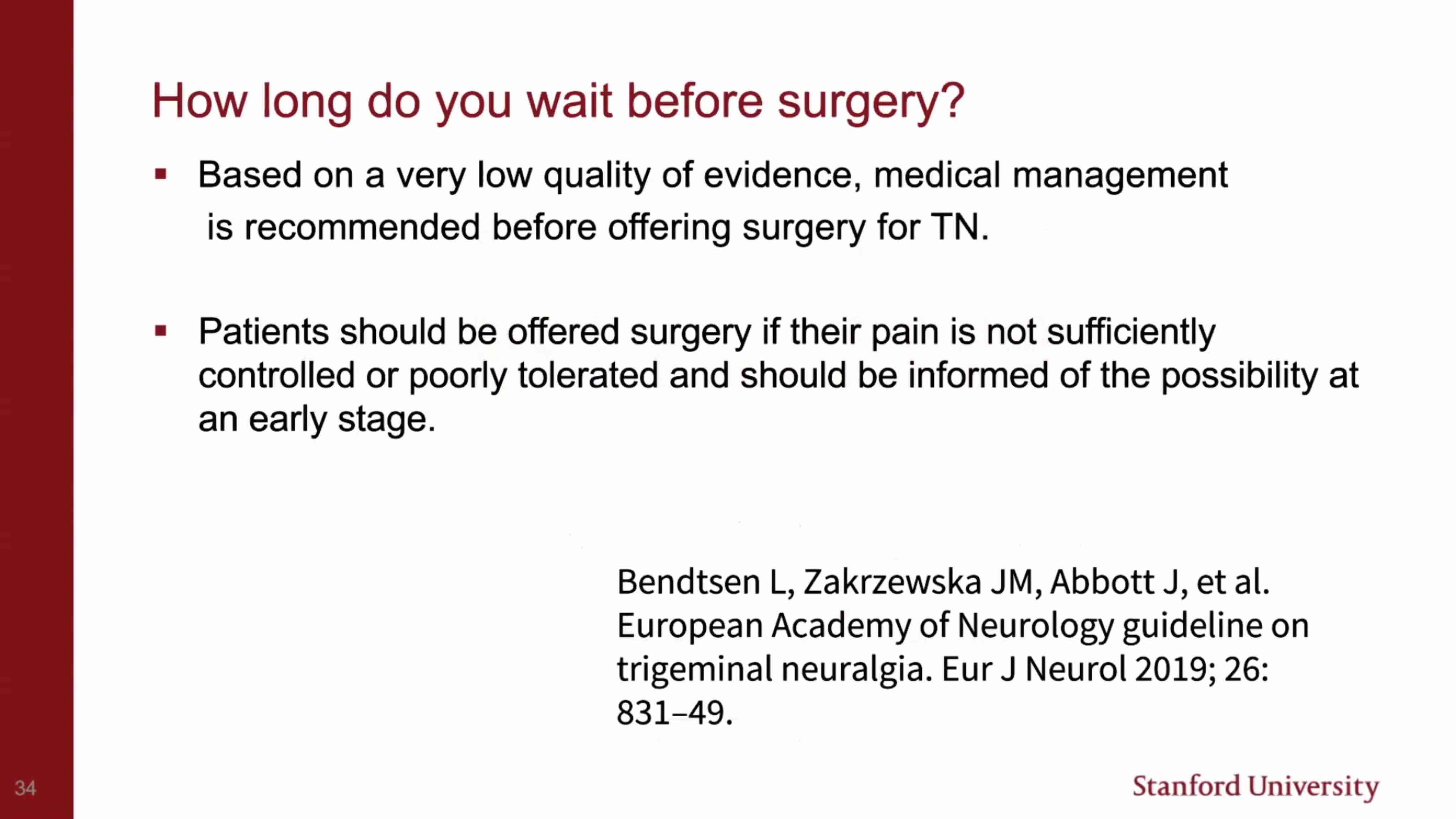 How long do you wait before surgery?

▪ Based on a very low quality of evidence, medical management is recommended before offering surgery for TN.

▪ Patients should be offered surgery if their pain is not sufficiently controlled or poorly tolerated and should be informed of the possibility at an early stage.

Bendtsen L, Zakrzewska JM, Abbott J, et al. European Academy of Neurology guideline on trigeminal neuralgia. Eur J Neurol 2019; 26: 831–49.

34

Stanford University